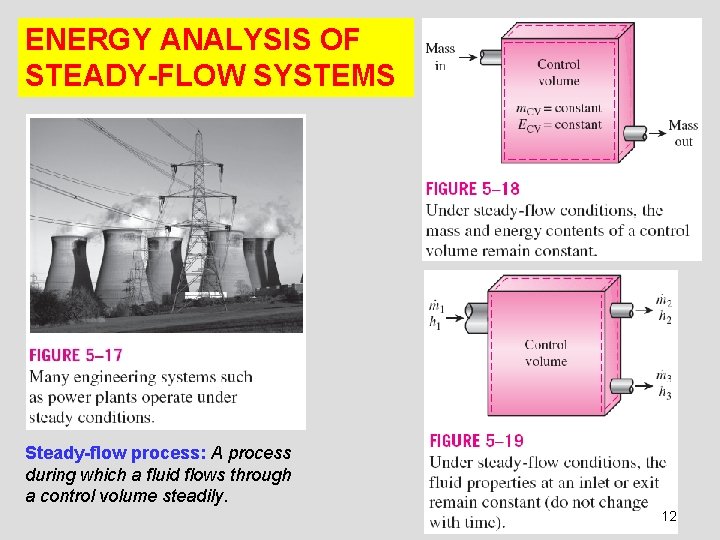 ENERGY ANALYSIS OF STEADY-FLOW SYSTEMS

FIGURE 5–17
Many engineering systems such as power plants operate under steady conditions.

Steady-flow process: A process during which a fluid flows through a control volume steadily.

Mass in

Control volume

$m_{CV}$ = constant
$E_{CV}$ = constant

Mass out

FIGURE 5–18
Under steady-flow conditions, the mass and energy contents of a control volume remain constant.

$\dot{m}_1$
$h_1$

Control volume

$\dot{m}_2$
$h_2$

$\dot{m}_3$
$h_3$

FIGURE 5–19
Under steady-flow conditions, the fluid properties at an inlet or exit remain constant (do not change with time).

12